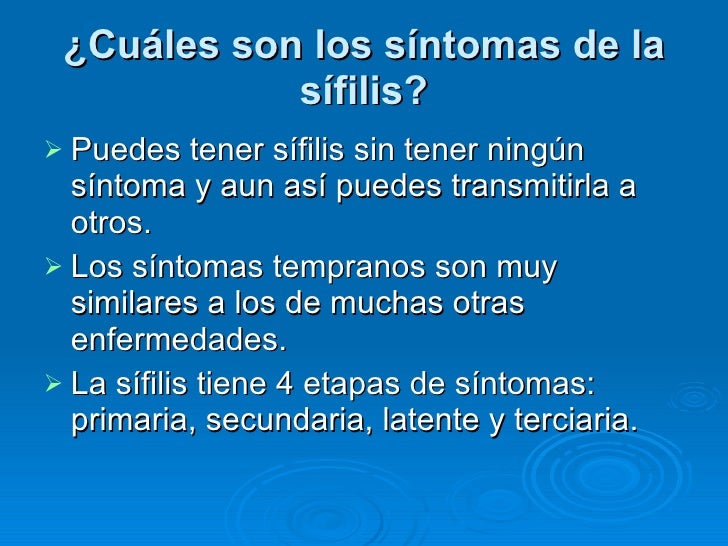 ¿Cuáles son los síntomas de la sífilis?

➢ Puedes tener sífilis sin tener ningún síntoma y aun así puedes transmitirla a otros.

➢ Los síntomas tempranos son muy similares a los de muchas otras enfermedades.

➢ La sífilis tiene 4 etapas de síntomas: primaria, secundaria, latente y terciaria.